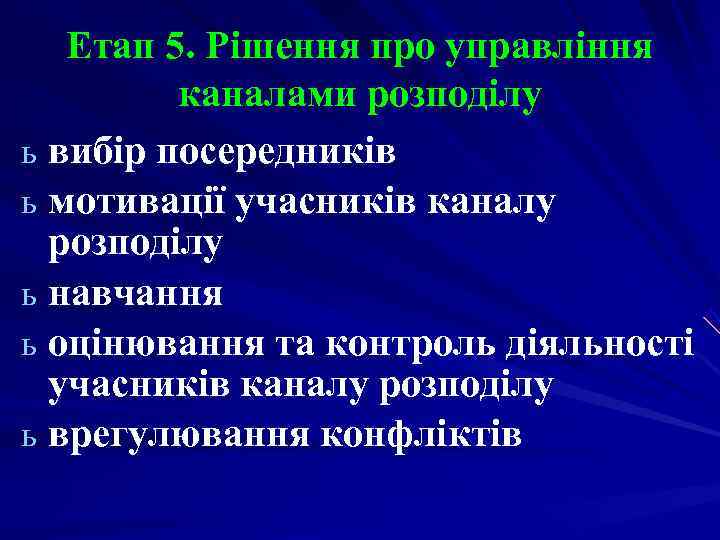 Етап 5. Рішення про управління каналами розподілу

ь вибір посередників
ь мотивації учасників каналу розподілу
ь навчання
ь оцінювання та контроль діяльності учасників каналу розподілу
ь врегулювання конфліктів